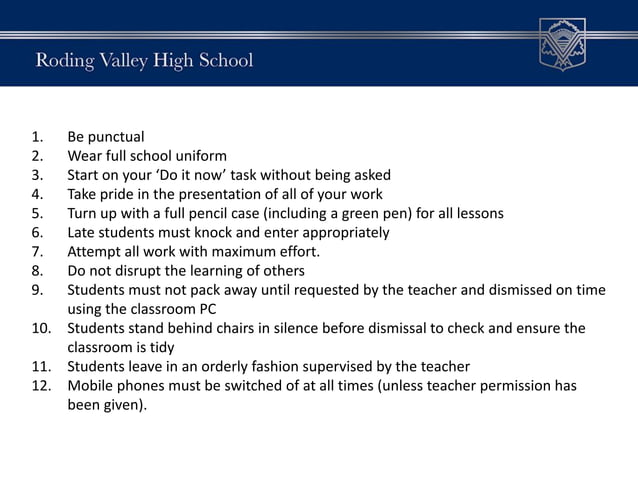 Roding Valley High School

1. Be punctual
2. Wear full school uniform
3. Start on your ‘Do it now’ task without being asked
4. Take pride in the presentation of all of your work
5. Turn up with a full pencil case (including a green pen) for all lessons
6. Late students must knock and enter appropriately
7. Attempt all work with maximum effort.
8. Do not disrupt the learning of others
9. Students must not pack away until requested by the teacher and dismissed on time using the classroom PC
10. Students stand behind chairs in silence before dismissal to check and ensure the classroom is tidy
11. Students leave in an orderly fashion supervised by the teacher
12. Mobile phones must be switched of at all times (unless teacher permission has been given).